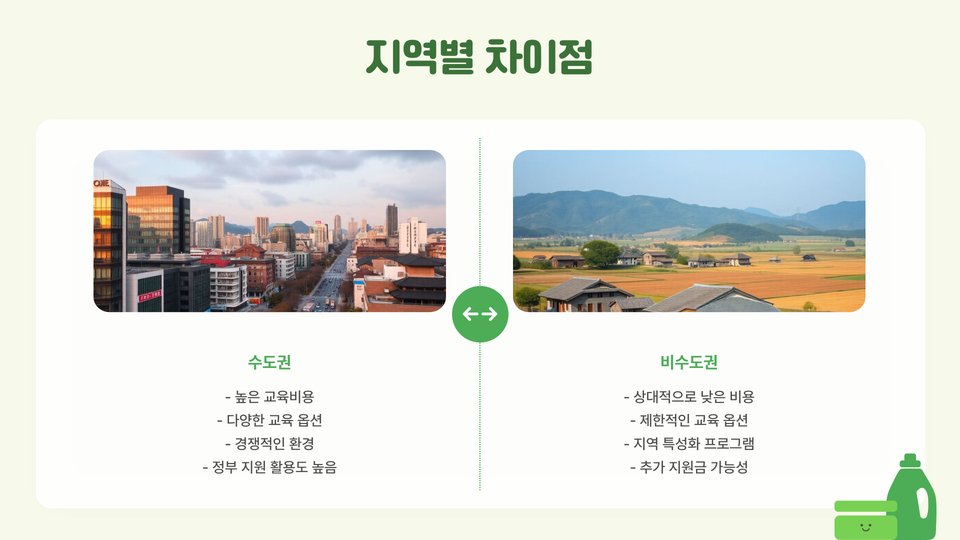 지역별 차이점

수도권

- 높은 교육비용
- 다양한 교육 옵션
- 경쟁적인 환경
- 정부 지원 활용도 높음

비수도권

- 상대적으로 낮은 비용
- 제한적인 교육 옵션
- 지역 특성화 프로그램
- 추가 지원금 가능성